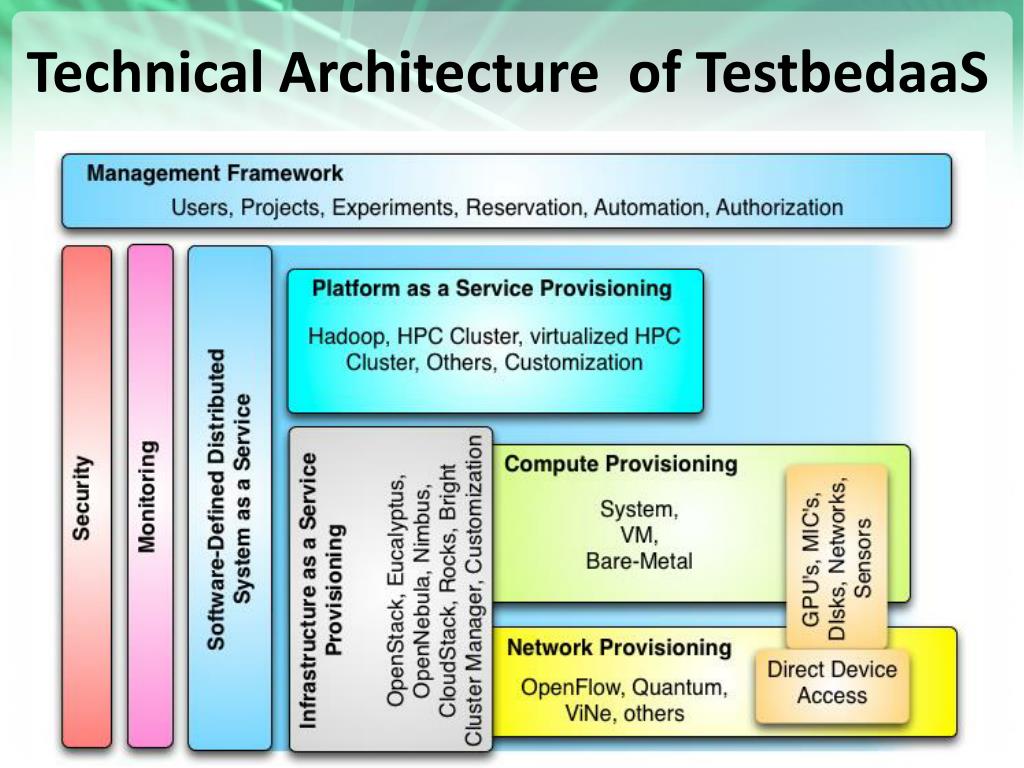 Technical Architecture of TestbedaaS

Management Framework
Users, Projects, Experiments, Reservation, Automation, Authorization

Security

Monitoring

Software-Defined Distributed System as a Service

Platform as a Service Provisioning
Hadoop, HPC Cluster, virtualized HPC Cluster, Others, Customization

Infrastructure as a Service Provisioning

OpenStack, Eucalyptus, OpenNebula, Nimbus, CloudStack, Rocks, Bright Cluster Manager, Customization

Compute Provisioning
System, VM, Bare-Metal

GPU's, MIC's, DIsks, Networks, Sensors

Network Provisioning
OpenFlow, Quantum, ViNe, others

Direct Device Access